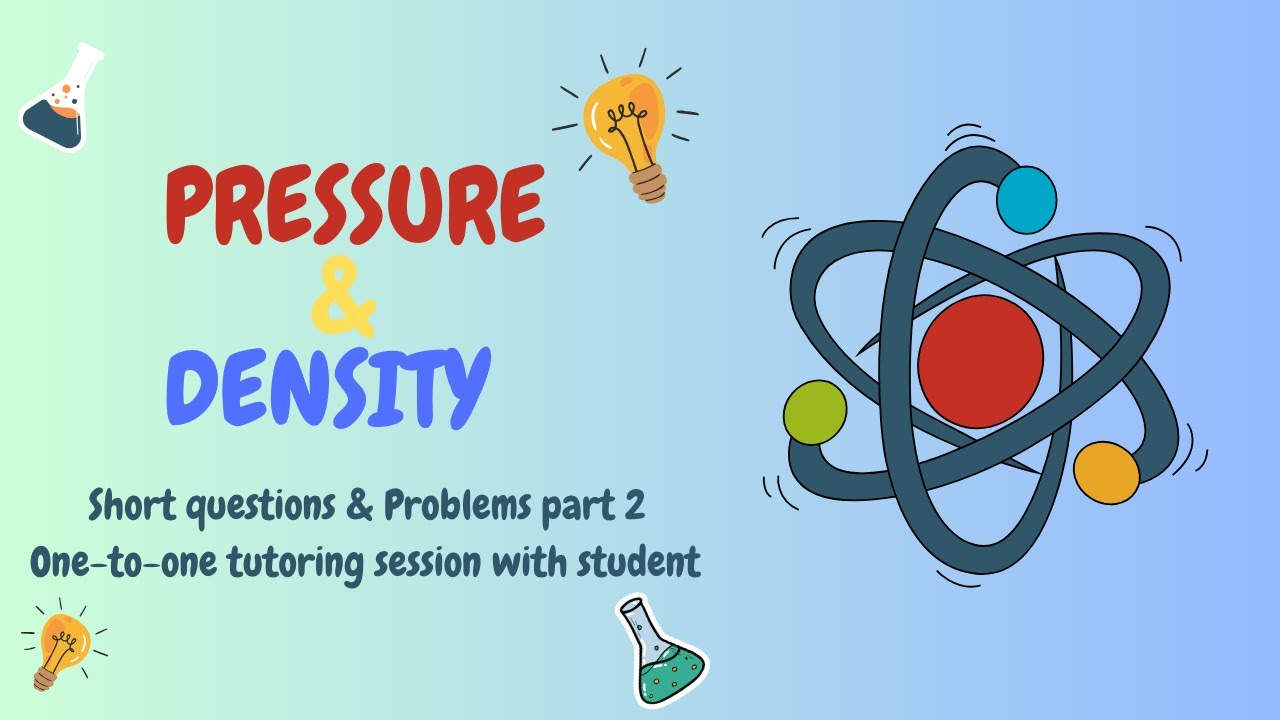 PRESSURE
&
DENSITY

Short questions & Problems part 2
One-to-one tutoring session with student